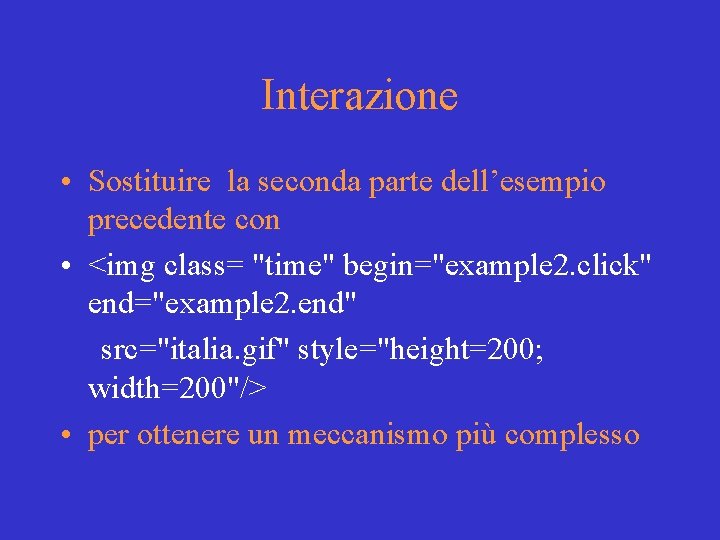 Interazione

• Sostituire la seconda parte dell’esempio precedente con

• <img class= "time" begin="example2.click" end="example2.end"
src="italia.gif" style="height=200; width=200"/>

• per ottenere un meccanismo più complesso